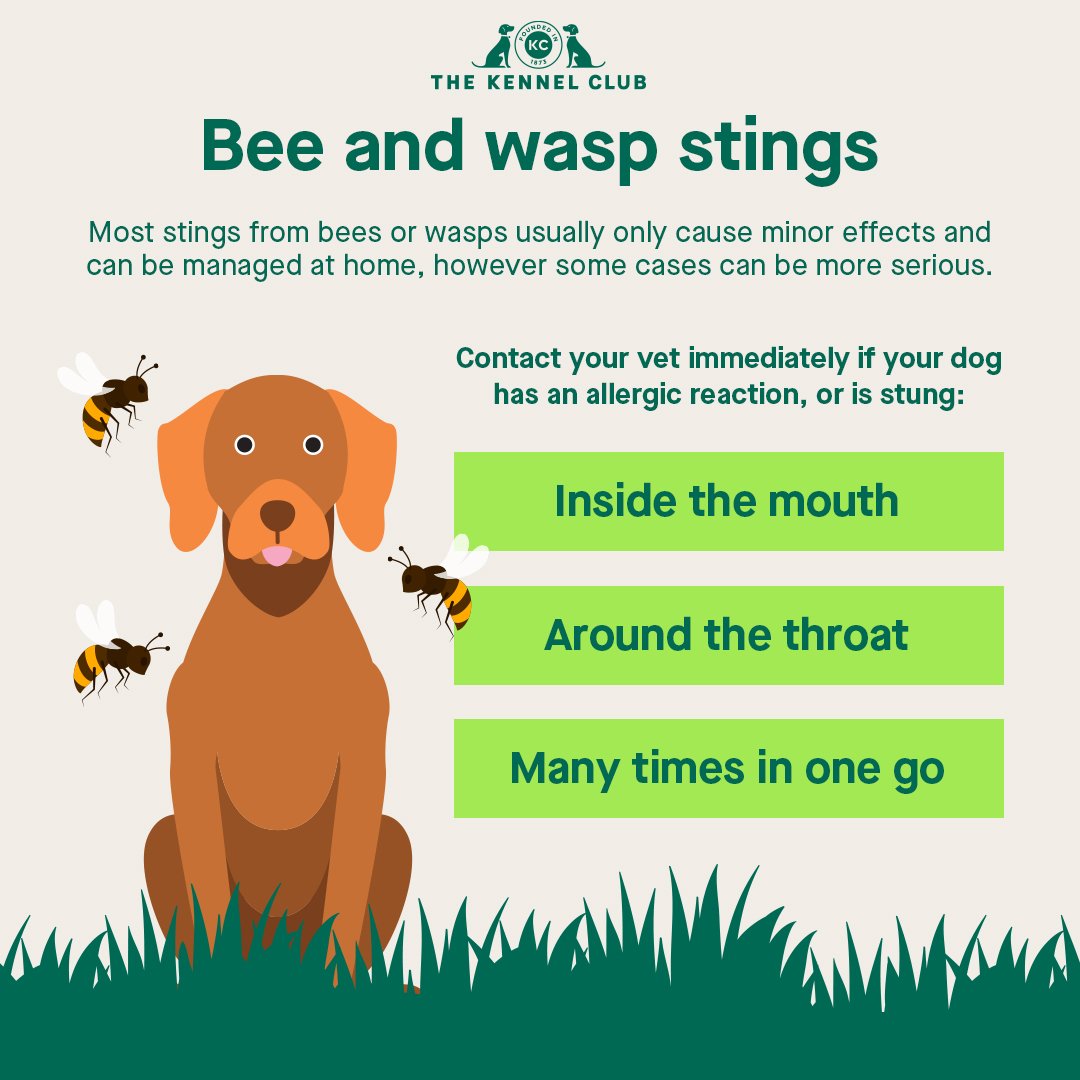 FOUNDED IN KC 1873

THE KENNEL CLUB

Bee and wasp stings

Most stings from bees or wasps usually only cause minor effects and can be managed at home, however some cases can be more serious.

Contact your vet immediately if your dog has an allergic reaction, or is stung:

Inside the mouth

Around the throat

Many times in one go